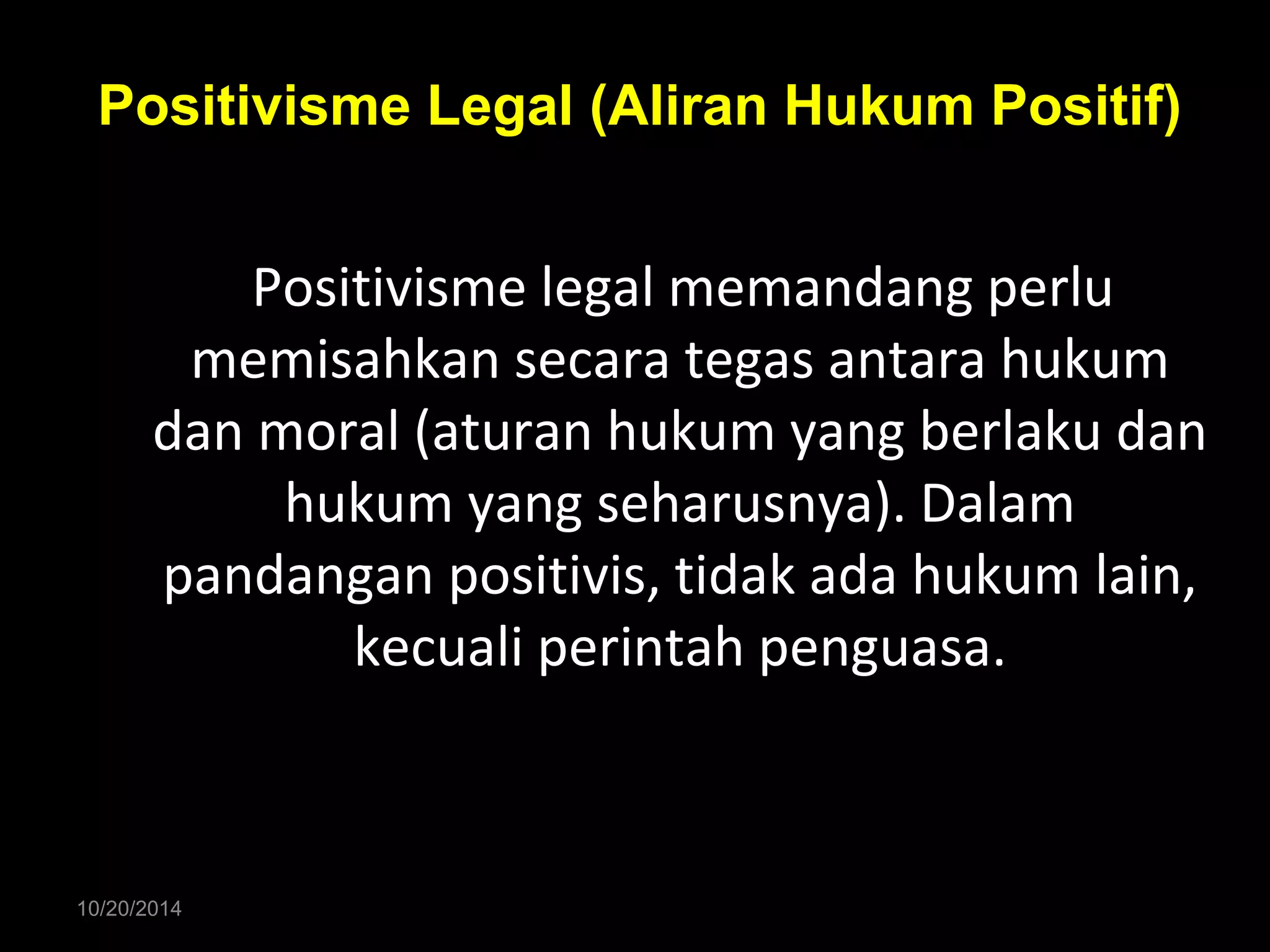 Positivisme Legal (Aliran Hukum Positif)

Positivisme legal memandang perlu memisahkan secara tegas antara hukum dan moral (aturan hukum yang berlaku dan hukum yang seharusnya). Dalam pandangan positivis, tidak ada hukum lain, kecuali perintah penguasa.

10/20/2014